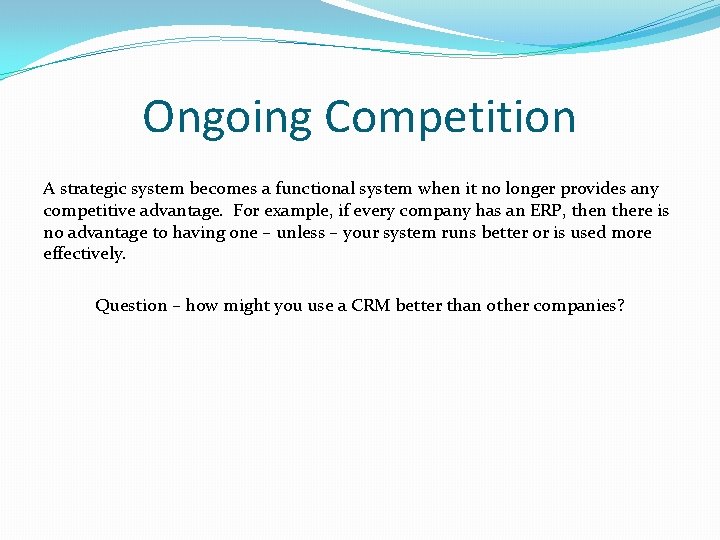 Ongoing Competition

A strategic system becomes a functional system when it no longer provides any competitive advantage. For example, if every company has an ERP, then there is no advantage to having one – unless – your system runs better or is used more effectively.

Question – how might you use a CRM better than other companies?